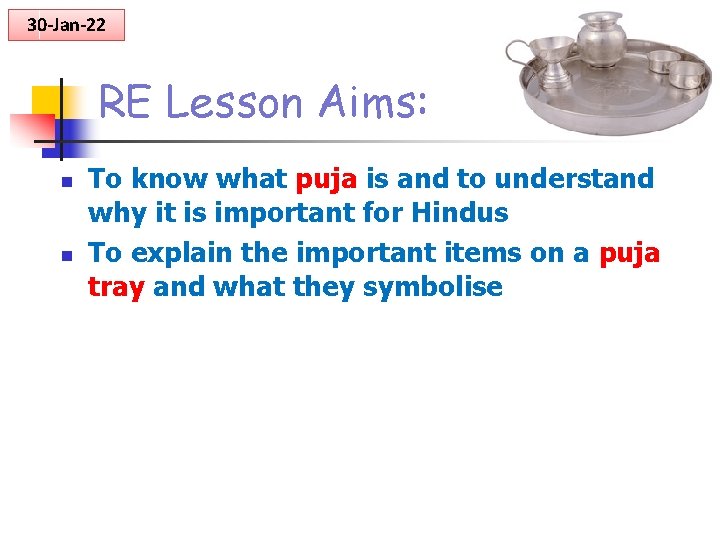 30-Jan-22

RE Lesson Aims:

- To know what puja is and to understand why it is important for Hindus
- To explain the important items on a puja tray and what they symbolise